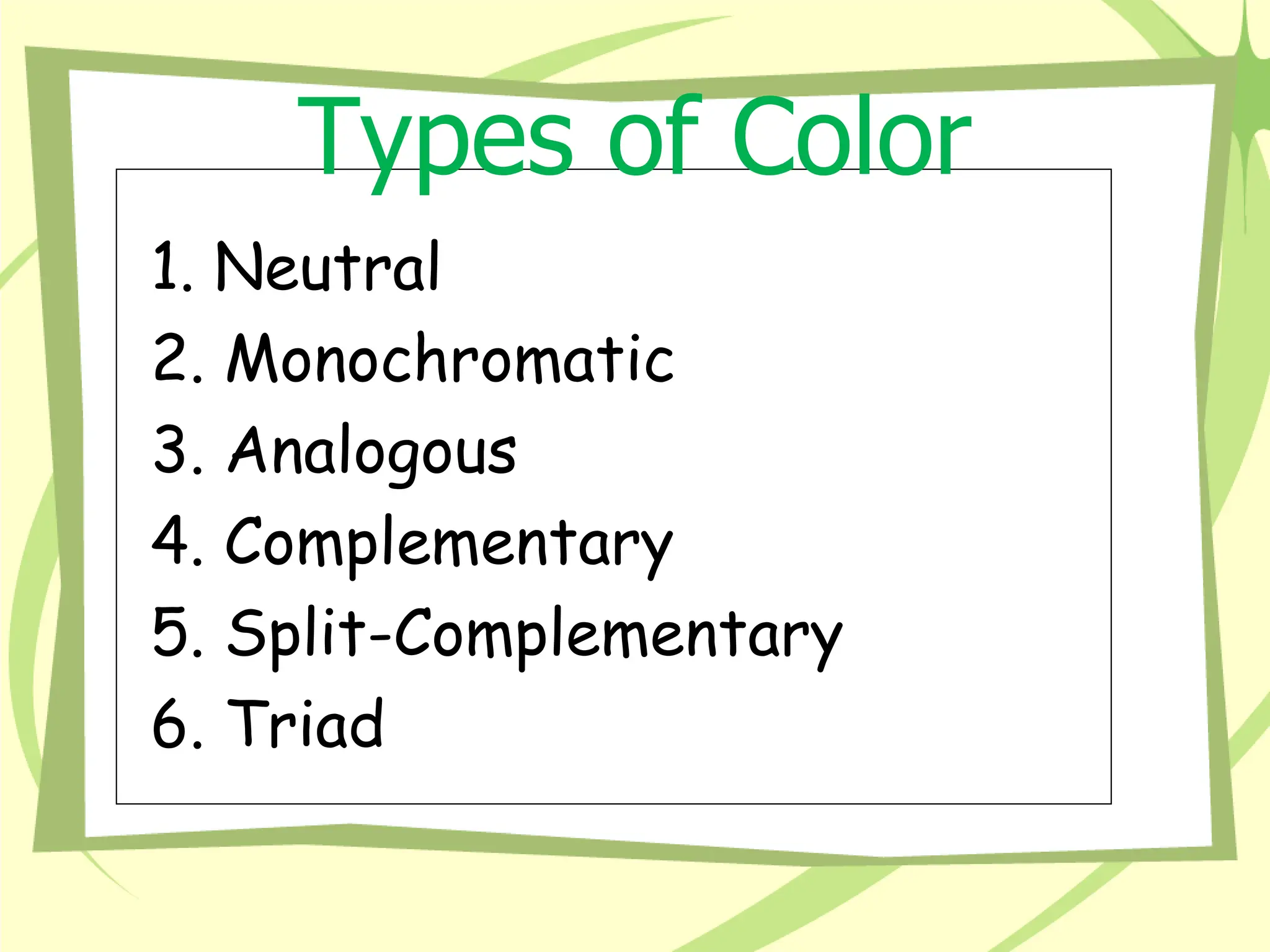 Types of Color

1. Neutral
2. Monochromatic
3. Analogous
4. Complementary
5. Split-Complementary
6. Triad